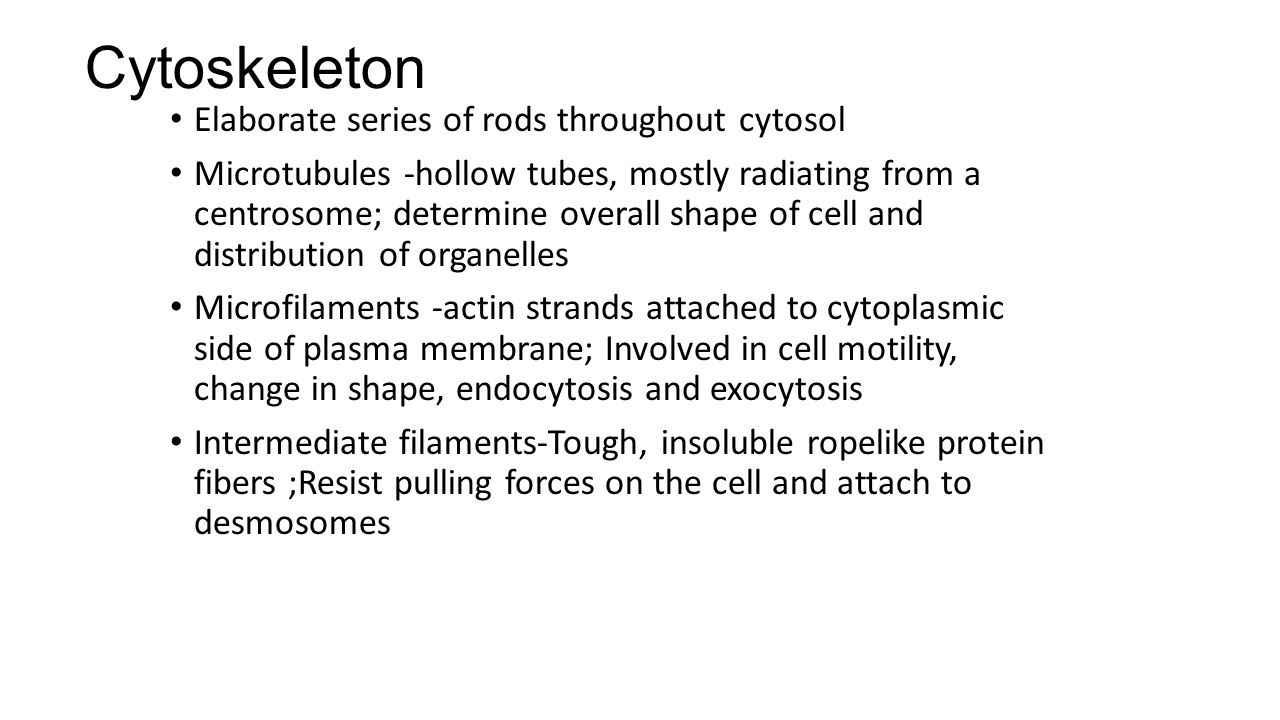 Cytoskeleton

• Elaborate series of rods throughout cytosol

• Microtubules -hollow tubes, mostly radiating from a centrosome; determine overall shape of cell and distribution of organelles

• Microfilaments -actin strands attached to cytoplasmic side of plasma membrane; Involved in cell motility, change in shape, endocytosis and exocytosis

• Intermediate filaments-Tough, insoluble ropelike protein fibers ;Resist pulling forces on the cell and attach to desmosomes